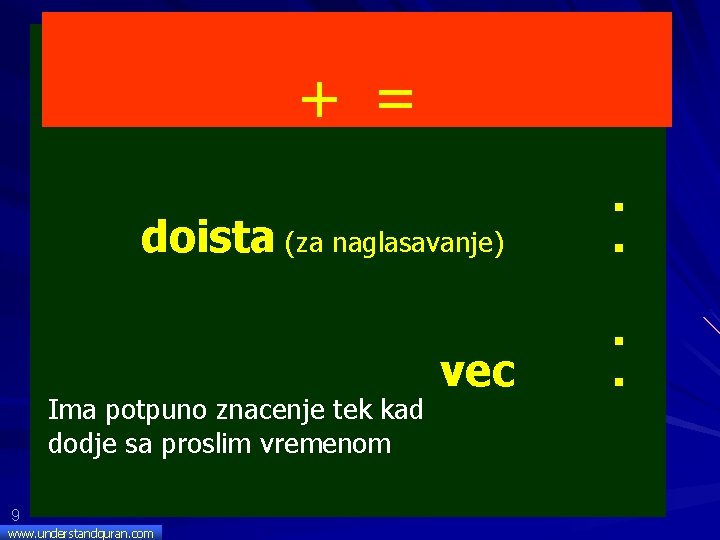 + =

doista (za naglasavanje) :

vec :

Ima potpuno znacenje tek kad dodje sa proslim vremenom

9

www.understandquran.com